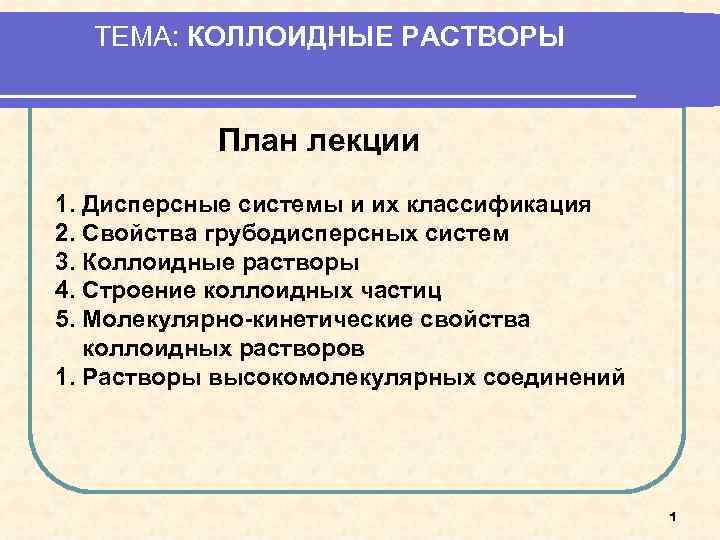 ТЕМА: КОЛЛОИДНЫЕ РАСТВОРЫ

План лекции

1. Дисперсные системы и их классификация
2. Свойства грубодисперсных систем
3. Коллоидные растворы
4. Строение коллоидных частиц
5. Молекулярно-кинетические свойства коллоидных растворов
1. Растворы высокомолекулярных соединений

1